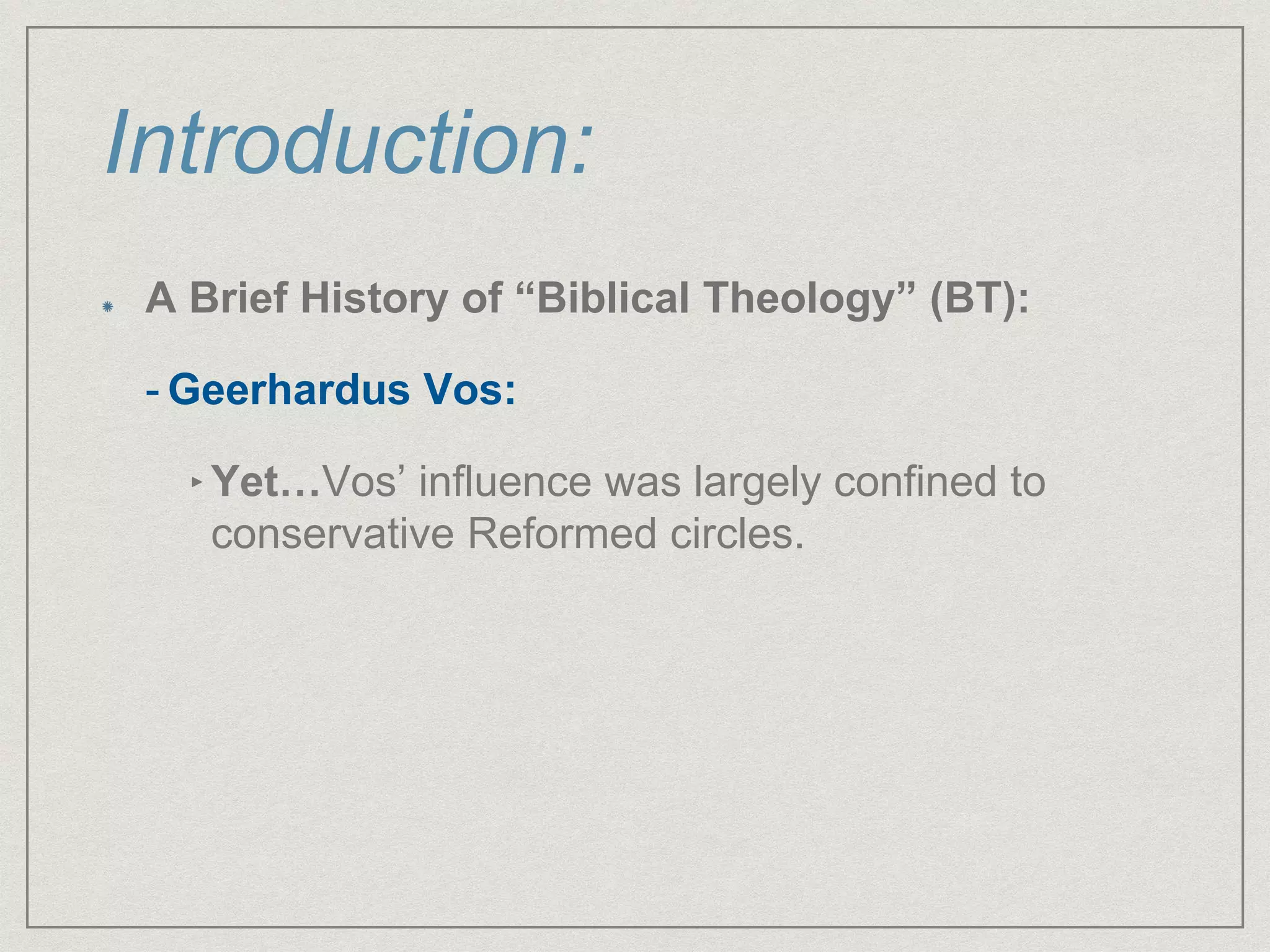 Introduction:

A Brief History of “Biblical Theology” (BT):

- Geerhardus Vos:

‣ Yet…Vos’ influence was largely confined to conservative Reformed circles.